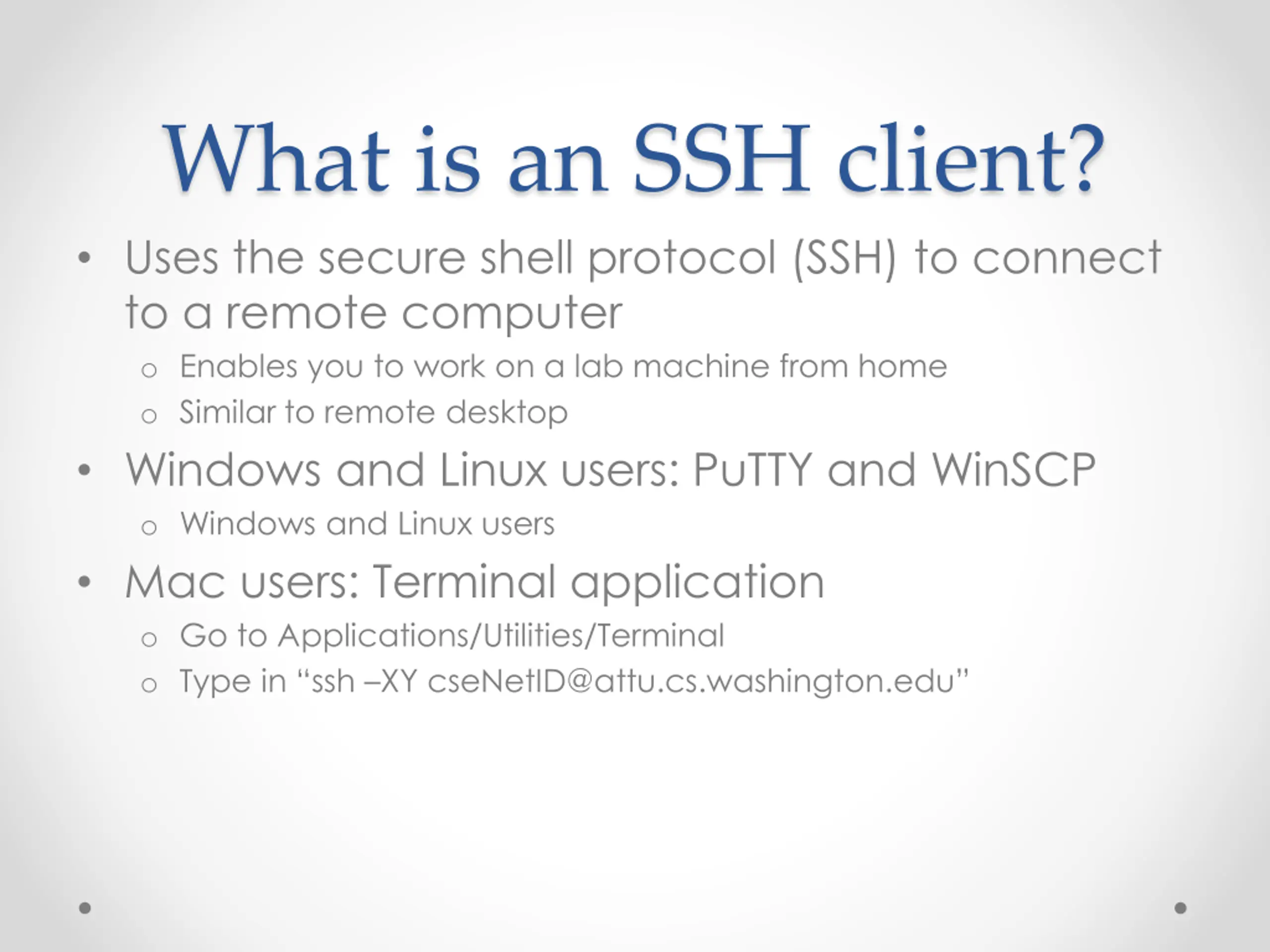 What is an SSH client?

• Uses the secure shell protocol (SSH) to connect to a remote computer
  o Enables you to work on a lab machine from home
  o Similar to remote desktop
• Windows and Linux users: PuTTY and WinSCP
  o Windows and Linux users
• Mac users: Terminal application
  o Go to Applications/Utilities/Terminal
  o Type in “ssh –XY cseNetID@attu.cs.washington.edu”